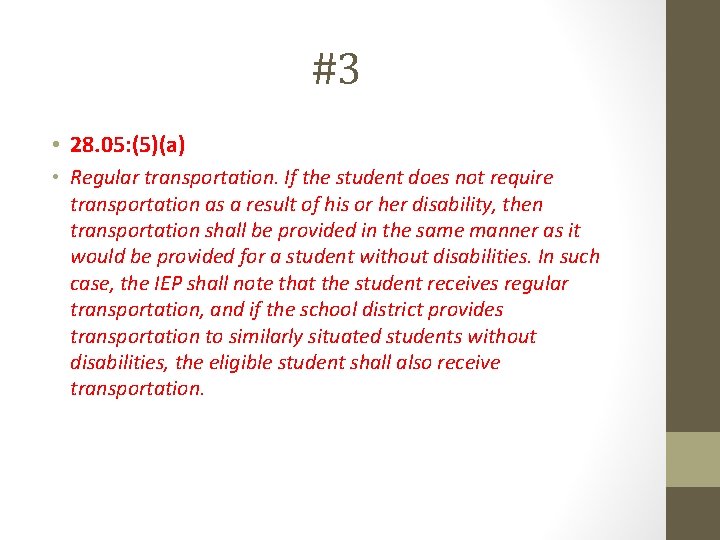 #3

• 28.05:(5)(a)

• Regular transportation. If the student does not require transportation as a result of his or her disability, then transportation shall be provided in the same manner as it would be provided for a student without disabilities. In such case, the IEP shall note that the student receives regular transportation, and if the school district provides transportation to similarly situated students without disabilities, the eligible student shall also receive transportation.